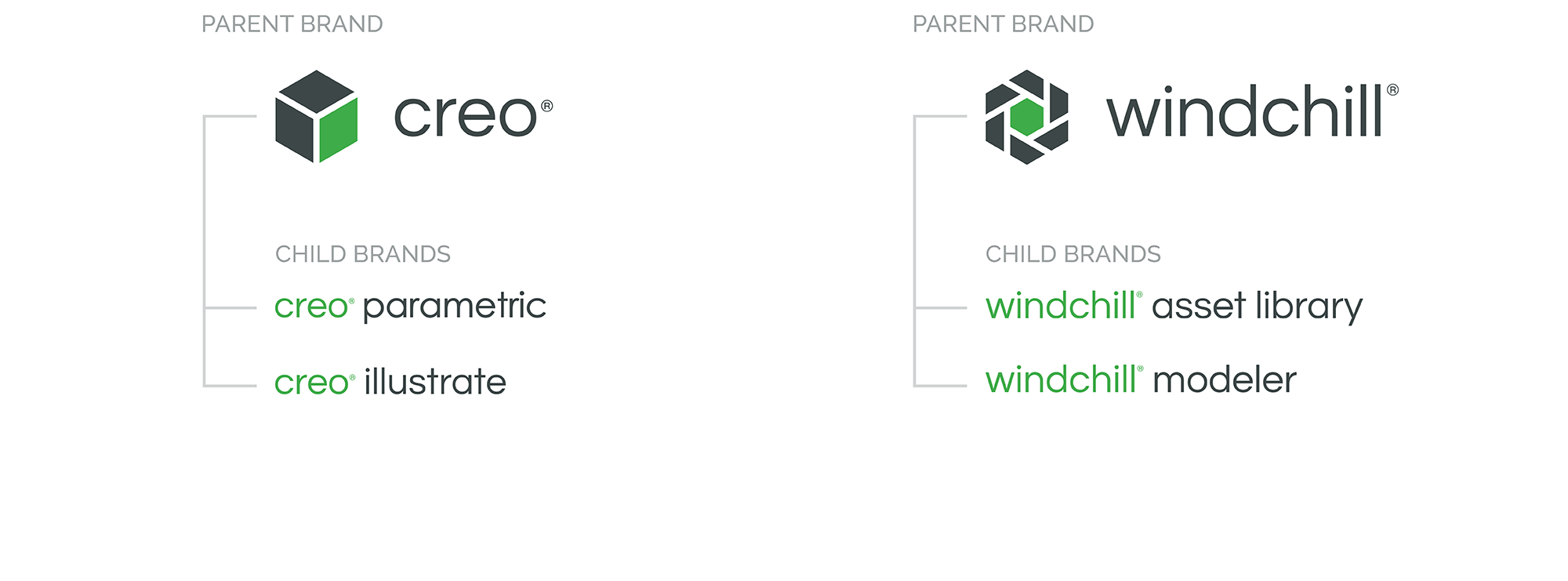 PARENT BRAND

creo®

CHILD BRANDS

creo® parametric

creo® illustrate

PARENT BRAND

windchill®

CHILD BRANDS

windchill® asset library

windchill® modeler